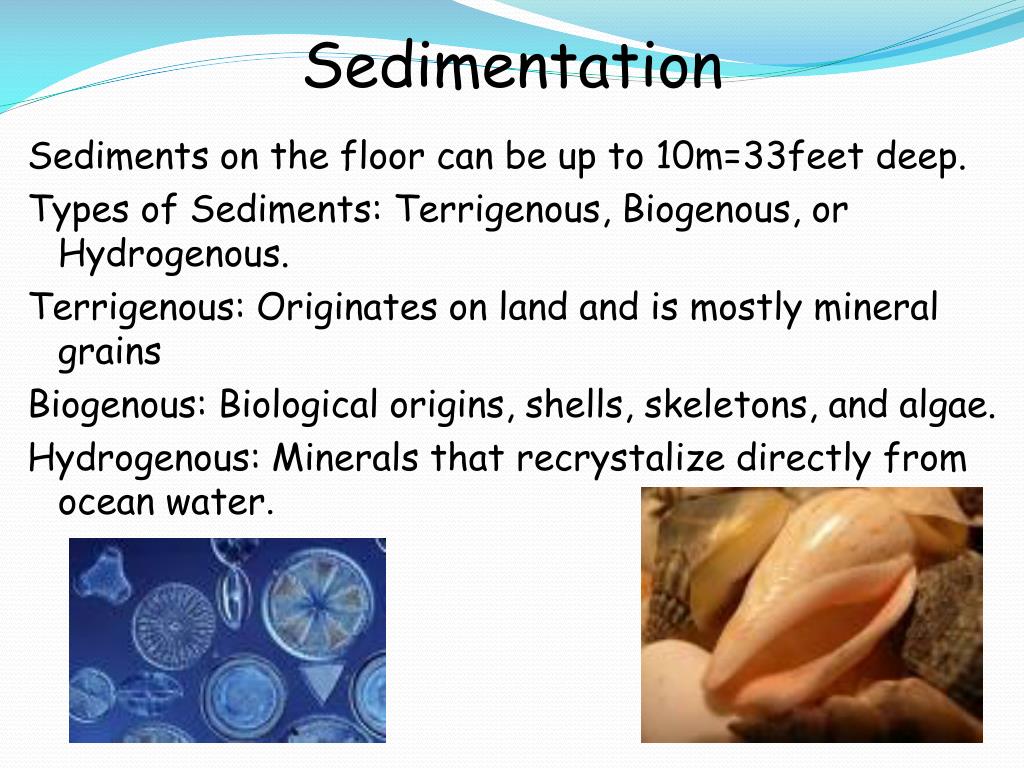 Sedimentation

Sediments on the floor can be up to 10m=33feet deep.

Types of Sediments: Terrigenous, Biogenous, or Hydrogenous.

Terrigenous: Originates on land and is mostly mineral grains

Biogenous: Biological origins, shells, skeletons, and algae.

Hydrogenous: Minerals that recrystalize directly from ocean water.